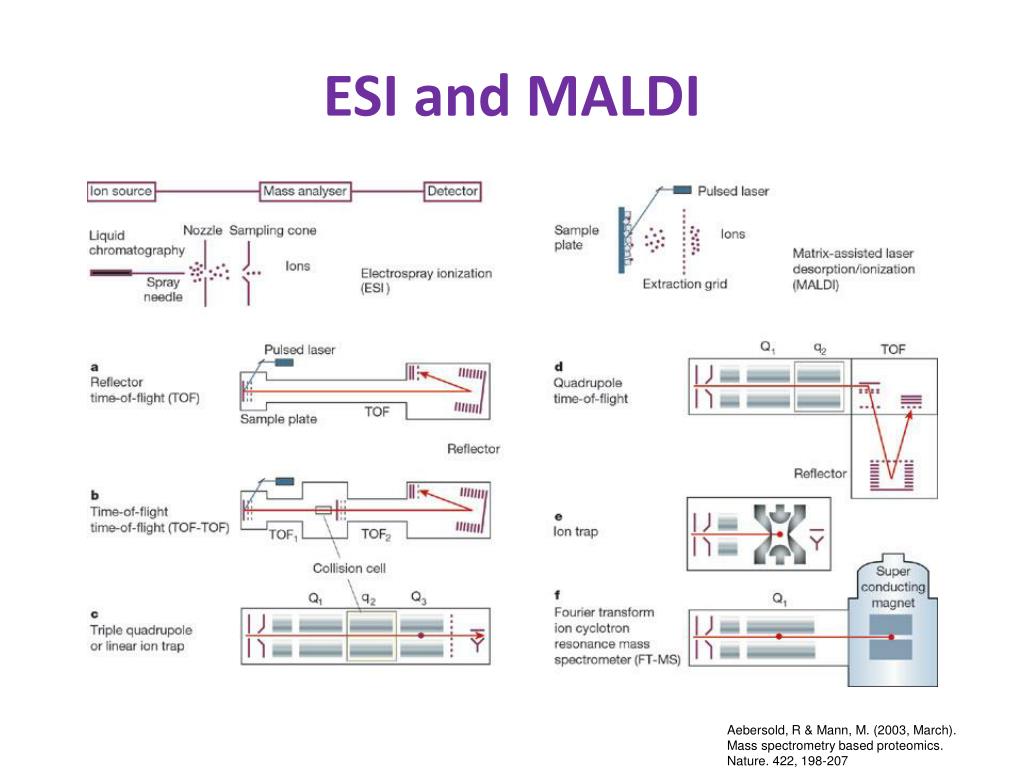 ESI and MALDI

Ion source
Mass analyser
Detector

Liquid chromatography
Nozzle
Sampling cone
Spray needle
Ions
Electrospray ionization (ESI)

Pulsed laser
Sample plate
Ions
Extraction grid
Matrix-assisted laser desorption/ionization (MALDI)

a
Reflector time-of-flight (TOF)
Pulsed laser
Sample plate
TOF
Reflector

b
Time-of-flight time-of-flight (TOF-TOF)
$TOF_1$
$TOF_2$
Collision cell

c
Triple quadrupole or linear ion trap
$Q_1$
$q_2$
$Q_3$

d
Quadrupole time-of-flight
$Q_1$
$q_2$
TOF
Reflector

e
Ion trap

f
Fourier transform ion cyclotron resonance mass spectrometer (FT-MS)
$Q_1$
Super conducting magnet

Aebersold, R & Mann, M. (2003, March). Mass spectrometry based proteomics. Nature. 422, 198-207